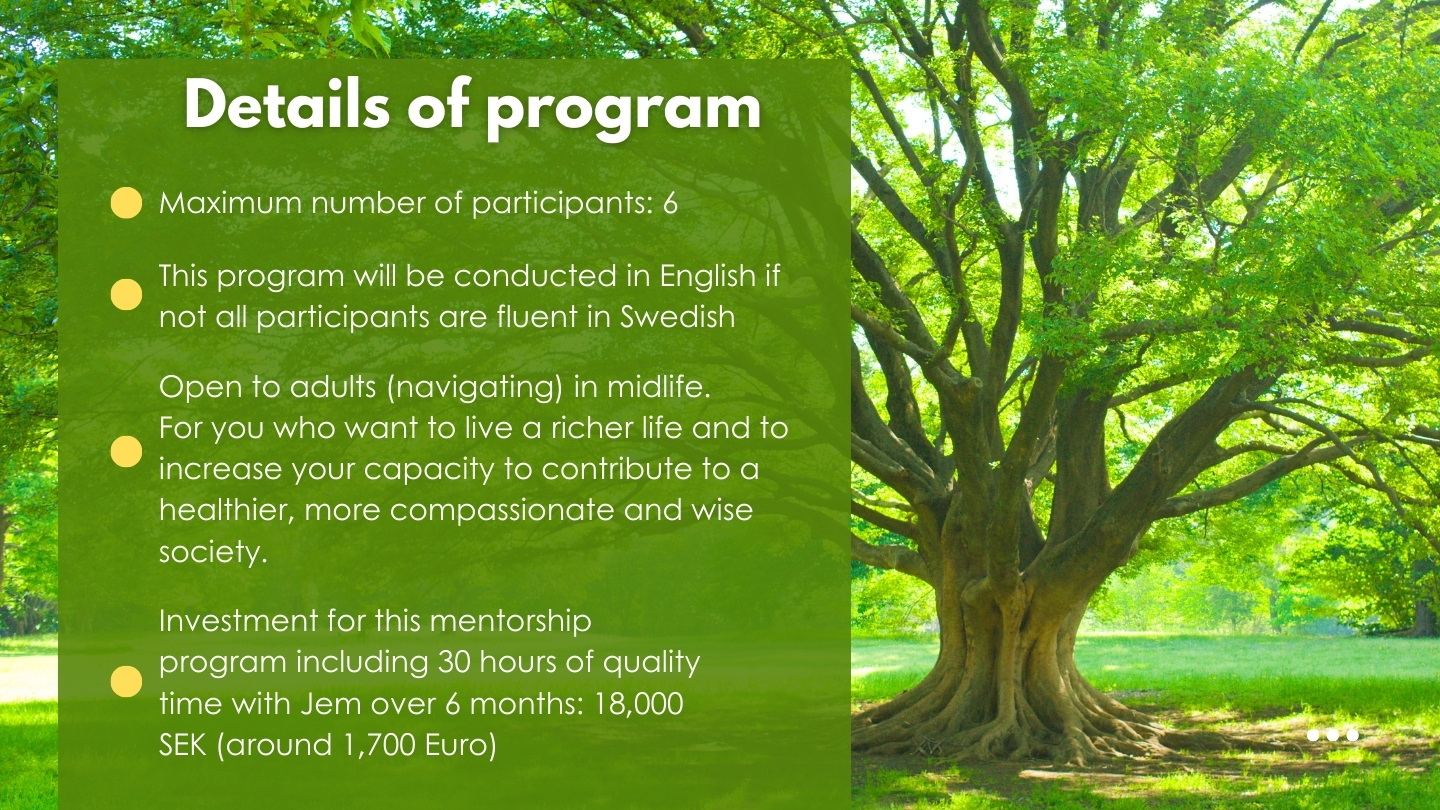 Details of program

Maximum number of participants: 6

This program will be conducted in English if not all participants are fluent in Swedish

Open to adults (navigating) in midlife. For you who want to live a richer life and to increase your capacity to contribute to a healthier, more compassionate and wise society.

Investment for this mentorship program including 30 hours of quality time with Jem over 6 months: 18,000 SEK (around 1,700 Euro)